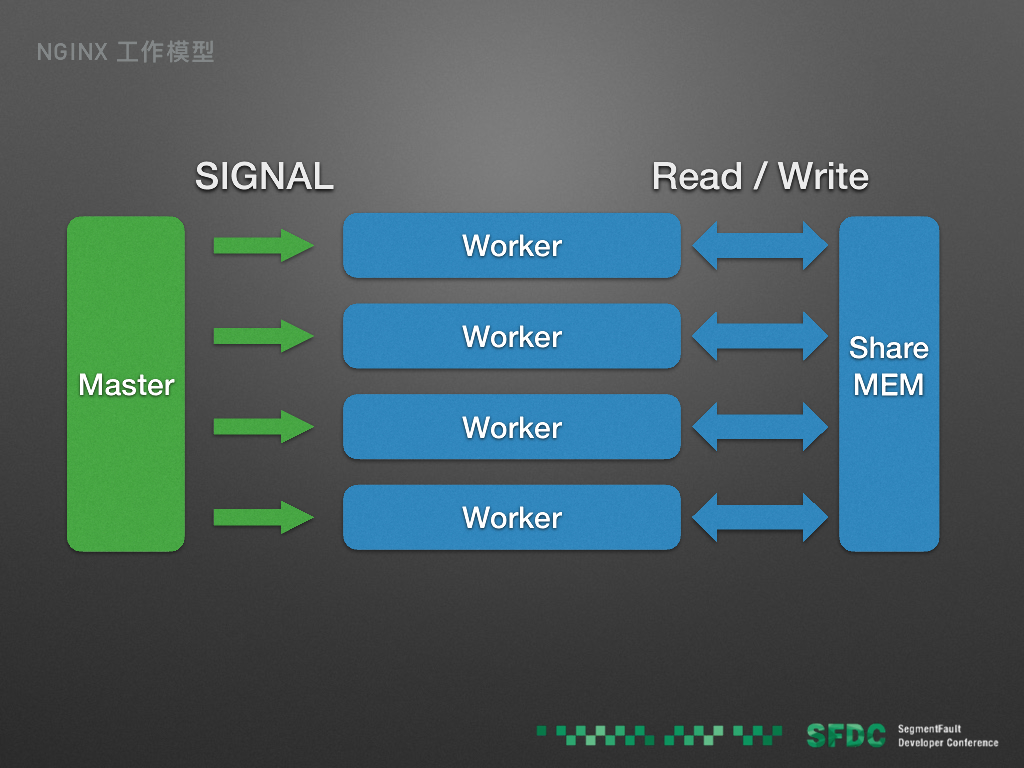 NGINX 工作模型

SIGNAL

Read / Write

Master

Worker

Worker

Worker

Worker

Share MEM

SFDC SegmentFault Developer Conference